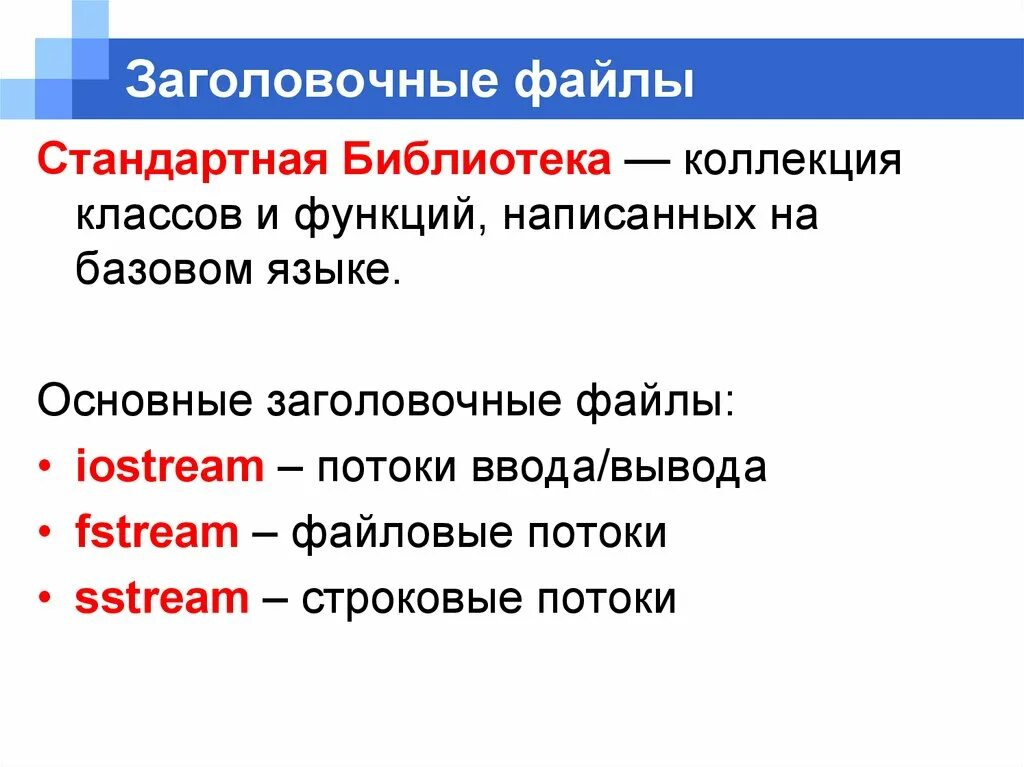 Заголовочные файлы

Стандартная Библиотека — коллекция классов и функций, написанных на базовом языке.

Основные заголовочные файлы:
• iostream – потоки ввода/вывода
• fstream – файловые потоки
• sstream – строковые потоки